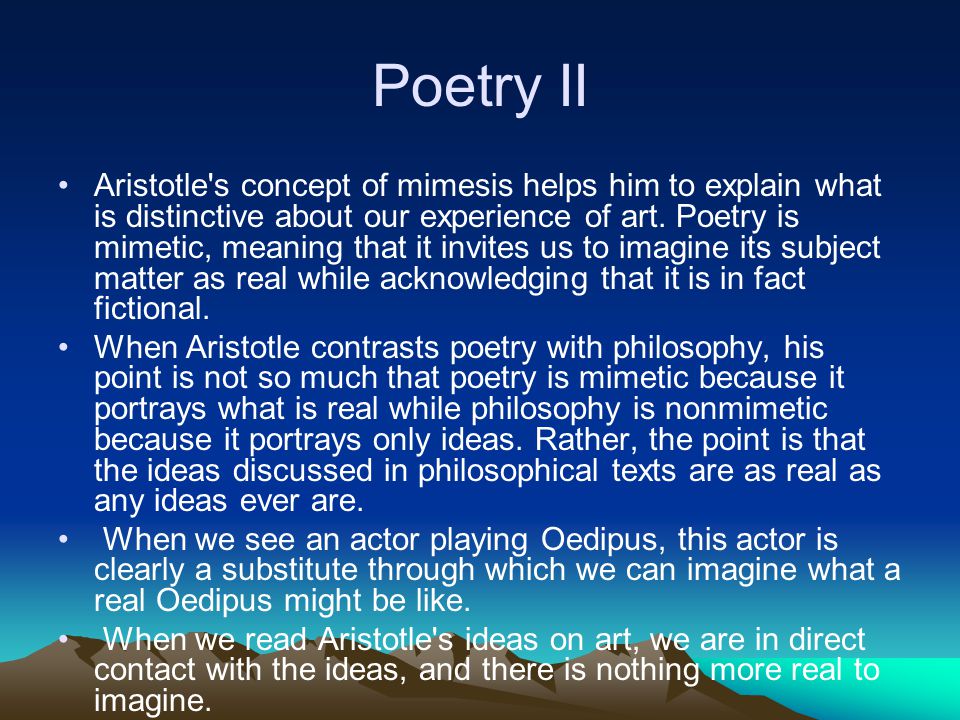 Poetry II

• Aristotle's concept of mimesis helps him to explain what is distinctive about our experience of art. Poetry is mimetic, meaning that it invites us to imagine its subject matter as real while acknowledging that it is in fact fictional.
• When Aristotle contrasts poetry with philosophy, his point is not so much that poetry is mimetic because it portrays what is real while philosophy is nonmimetic because it portrays only ideas. Rather, the point is that the ideas discussed in philosophical texts are as real as any ideas ever are.
• When we see an actor playing Oedipus, this actor is clearly a substitute through which we can imagine what a real Oedipus might be like.
• When we read Aristotle's ideas on art, we are in direct contact with the ideas, and there is nothing more real to imagine.